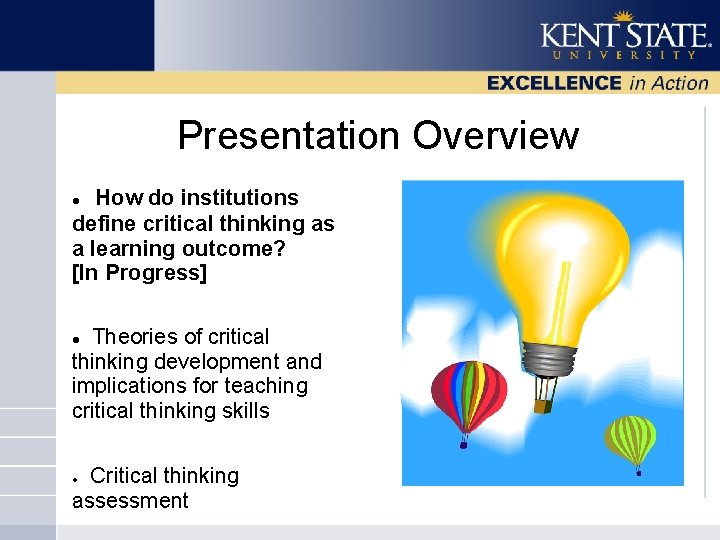 KENT STATE.
UNIVERSITY

EXCELLENCE in Action

Presentation Overview

• How do institutions define critical thinking as a learning outcome? [In Progress]

• Theories of critical thinking development and implications for teaching critical thinking skills

• Critical thinking assessment